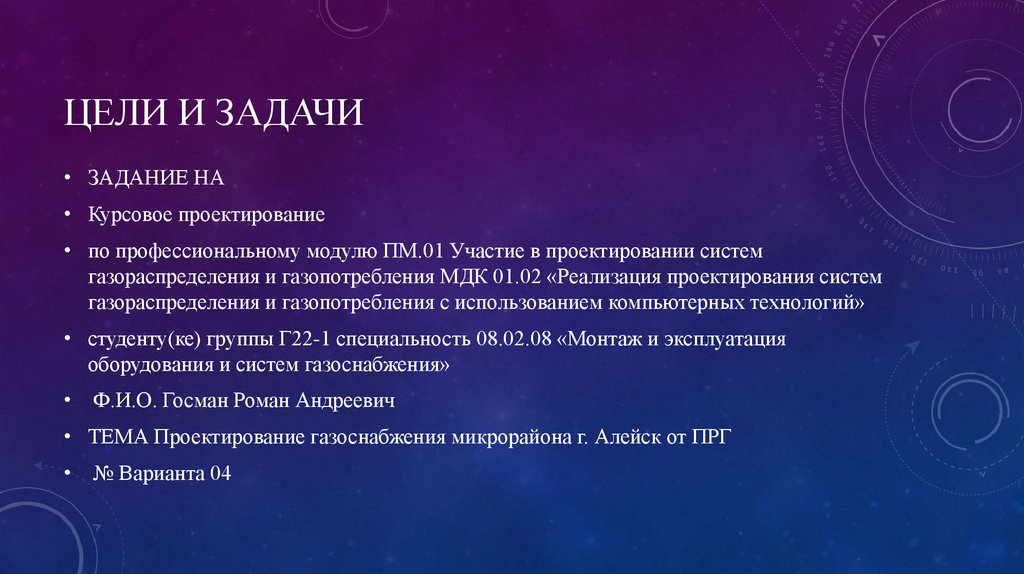 ЦЕЛИ И ЗАДАЧИ

• ЗАДАНИЕ НА

• Курсовое проектирование

• по профессиональному модулю ПМ.01 Участие в проектировании систем газораспределения и газопотребления МДК 01.02 «Реализация проектирования систем газораспределения и газопотребления с использованием компьютерных технологий»

• студенту(ке) группы Г22-1 специальность 08.02.08 «Монтаж и эксплуатация оборудования и систем газоснабжения»

• Ф.И.О. Госман Роман Андреевич

• ТЕМА Проектирование газоснабжения микрорайона г. Алейск от ПРГ

• № Варианта 04